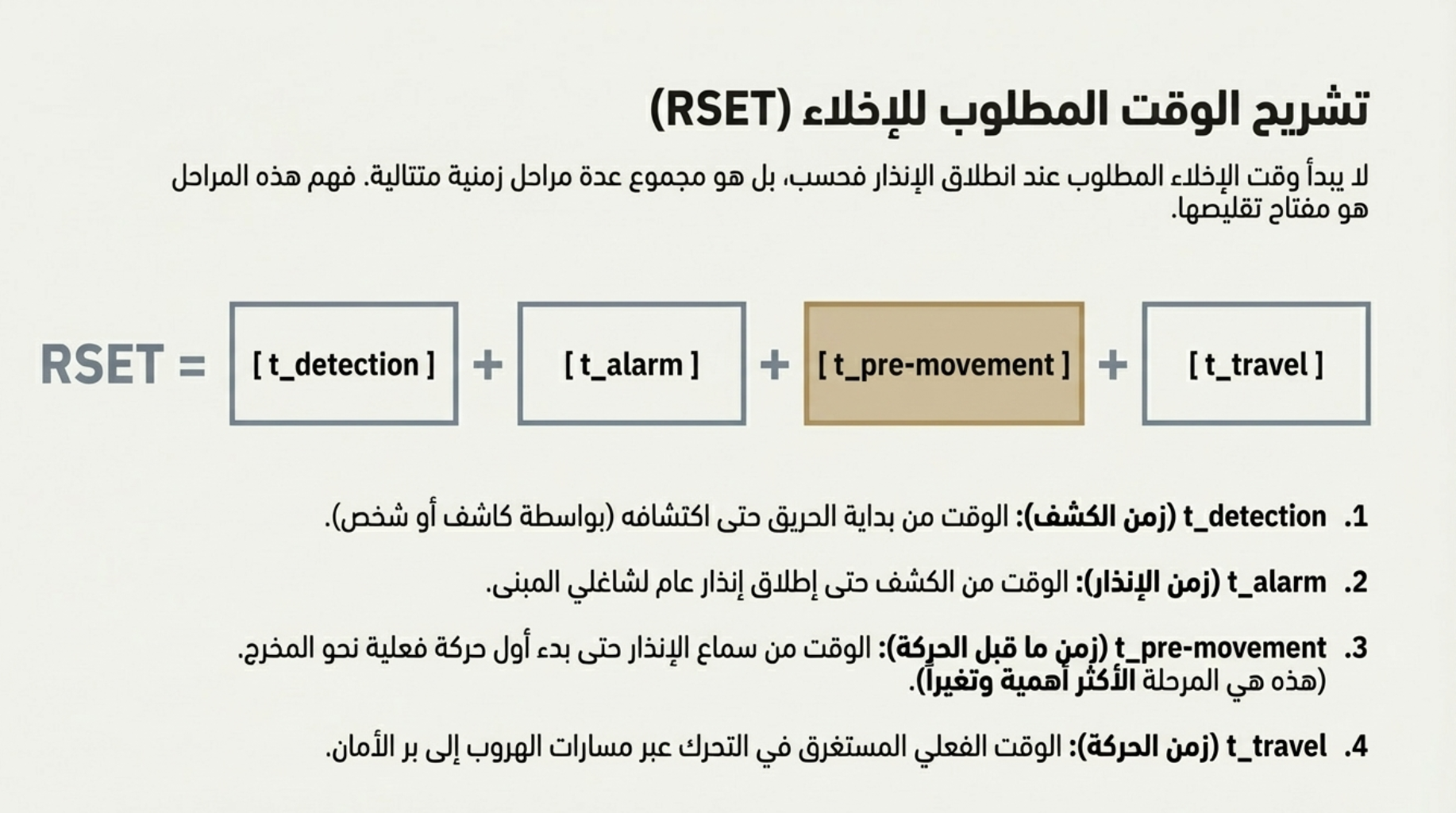 تشريح الوقت المطلوب للإخلاء (RSET)

لا يبدأ وقت الإخلاء المطلوب عند انطلاق الإنذار فحسب، بل هو مجموع عدة مراحل زمنية متتالية. فهم هذه المراحل هو مفتاح تقليصها.

RSET = [ t_detection ] + [ t_alarm ] + [ t_pre-movement ] + [ t_travel ]

1. t_detection (زمن الكشف): الوقت من بداية الحريق حتى اكتشافه (بواسطة كاشف أو شخص).

2. t_alarm (زمن الإنذار): الوقت من الكشف حتى إطلاق إنذار عام لشاغلي المبنى.

3. t_pre-movement (زمن ما قبل الحركة): الوقت من سماع الإنذار حتى بدء أول حركة فعلية نحو المخرج. (هذه هي المرحلة الأكثر أهمية وتغيراً).

4. t_travel (زمن الحركة): الوقت الفعلي المستغرق في التحرك عبر مسارات الهروب إلى بر الأمان.